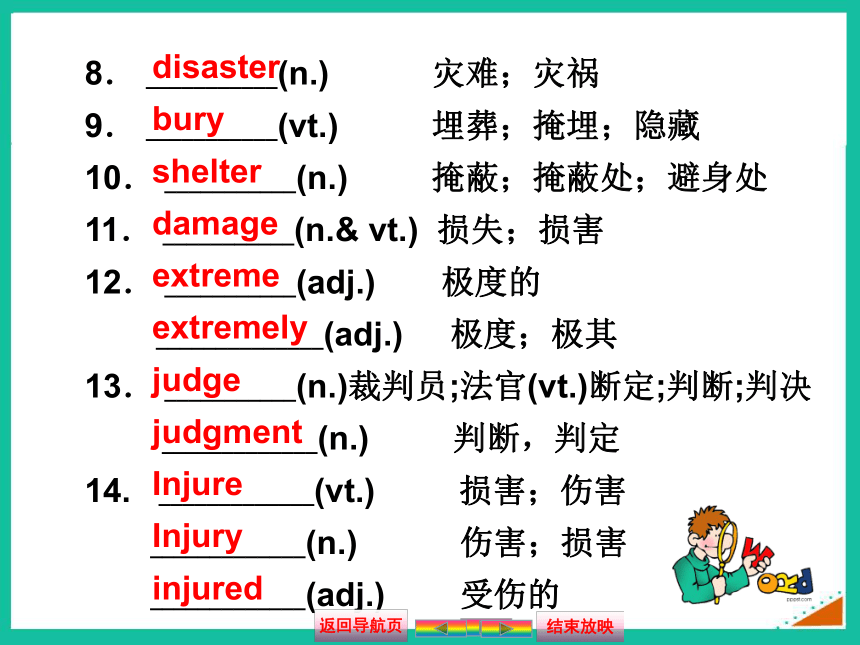 8． disaster(n.) 灾难；灾祸
9． bury(vt.) 埋葬；掩埋；隐藏
10． shelter(n.) 掩蔽；掩蔽处；避身处
11． damage(n.& vt.) 损失；损害
12． extreme(adj.) 极度的
extremely(adj.) 极度；极其
13． judge(n.)裁判员;法官(vt.)断定;判断;判决
judgment(n.) 判断，判定
14． Injure(vt.) 损害；伤害
Injury(n.) 伤害；损害
injured(adj.) 受伤的

WORD

返回导航页 结束放映